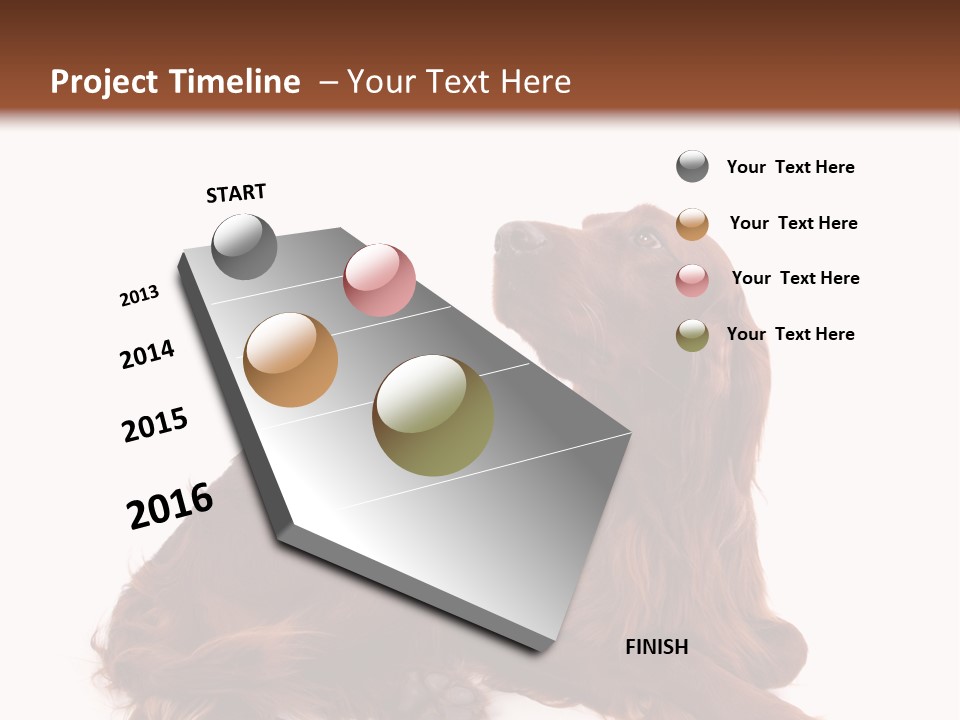 Project Timeline – Your Text Here

START

2013

2014

2015

2016

FINISH

Your Text Here

Your Text Here

Your Text Here

Your Text Here